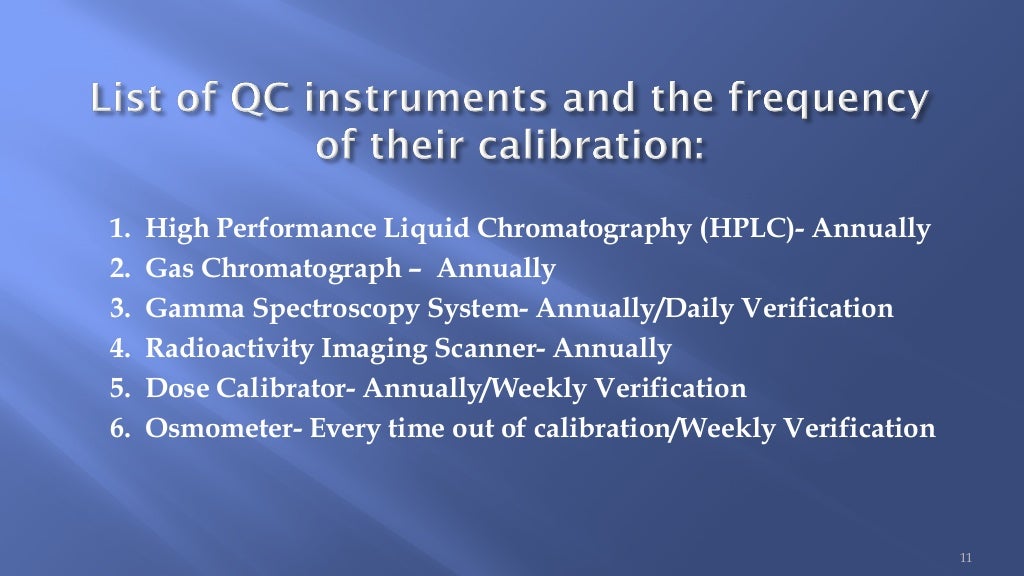 List of QC instruments and the frequency of their calibration:

1. High Performance Liquid Chromatography (HPLC)- Annually
2. Gas Chromatograph – Annually
3. Gamma Spectroscopy System- Annually/Daily Verification
4. Radioactivity Imaging Scanner- Annually
5. Dose Calibrator- Annually/Weekly Verification
6. Osmometer- Every time out of calibration/Weekly Verification

11